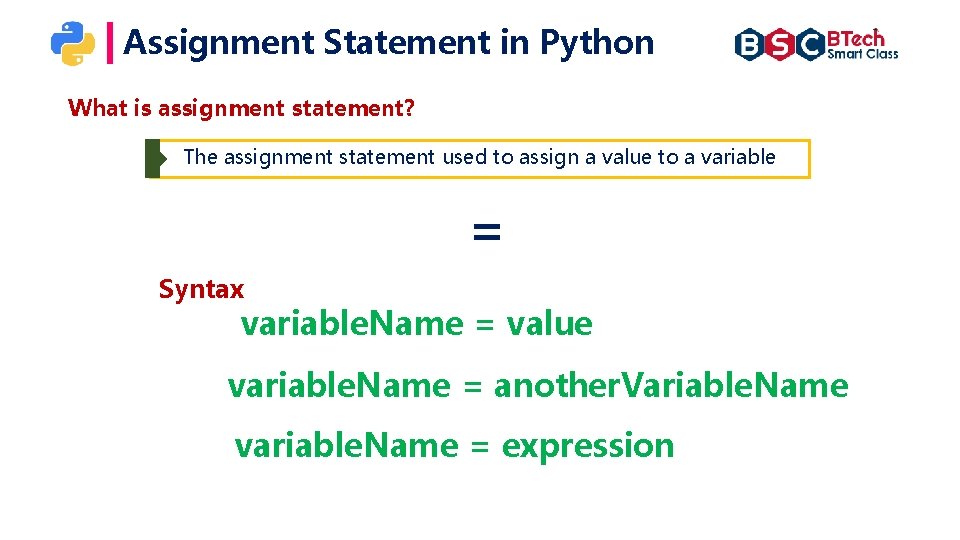 Assignment Statement in Python

BSC BTech Smart Class

What is assignment statement?

The assignment statement used to assign a value to a variable

=

Syntax

variableName = value

variableName = anotherVariableName

variableName = expression